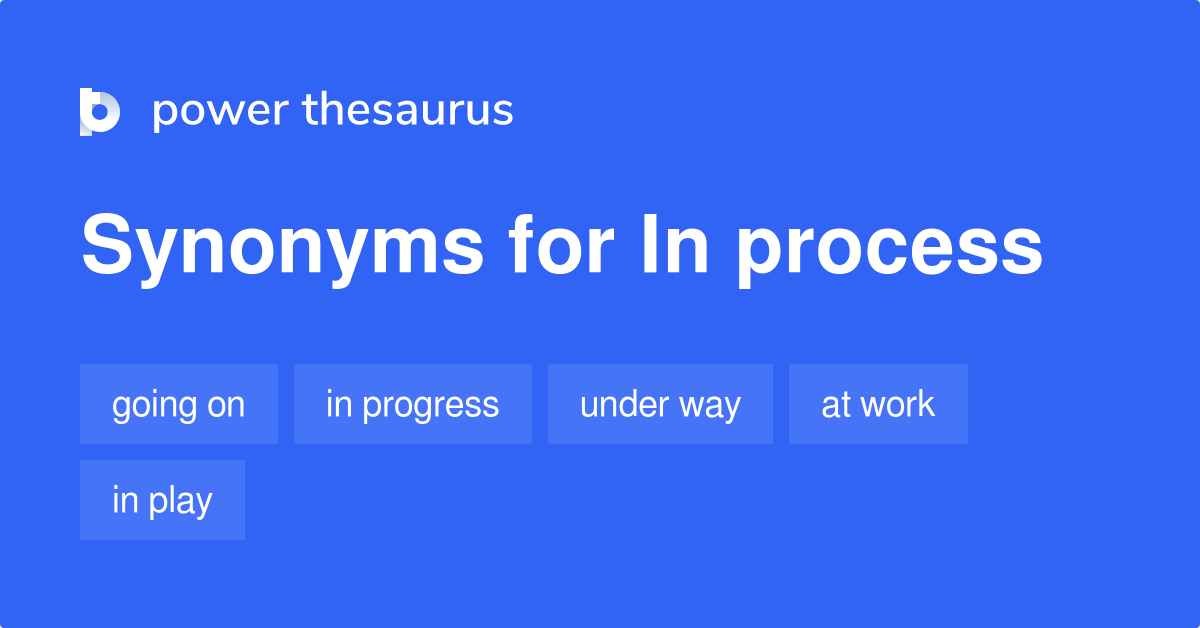 power thesaurus

Synonyms for In process

going on

in progress

under way

at work

in play